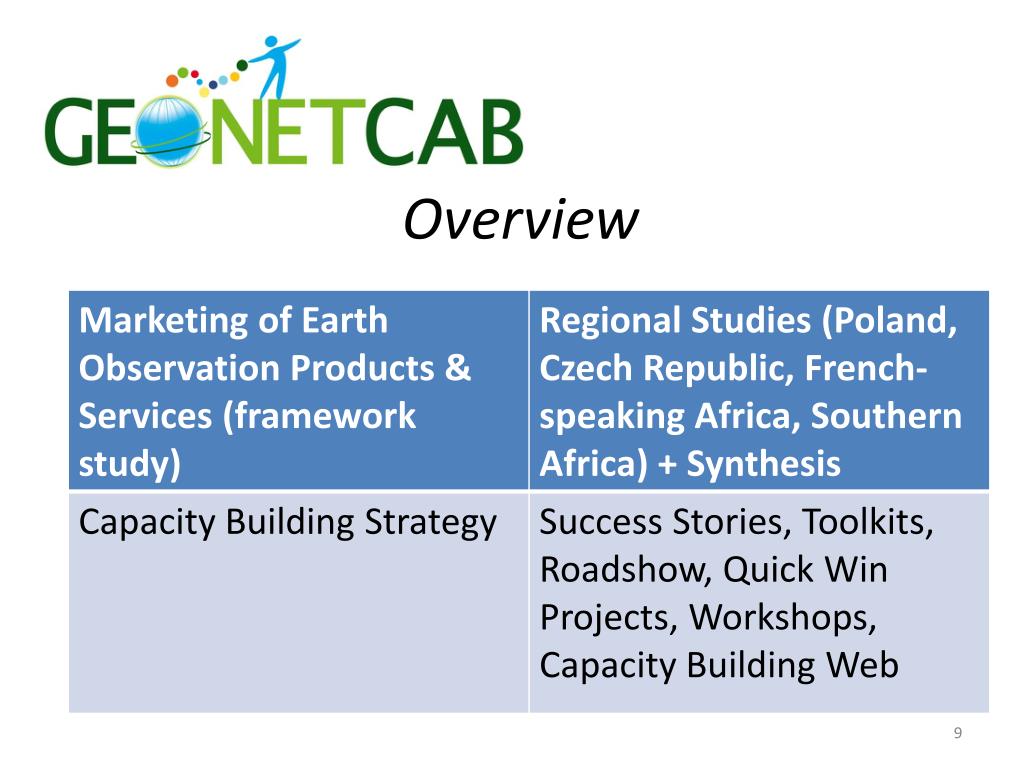 GEONETCAB

Overview

| Marketing of Earth Observation Products & Services (framework study) | Regional Studies (Poland, Czech Republic, French-speaking Africa, Southern Africa) + Synthesis |
|---|---|
| Capacity Building Strategy | Success Stories, Toolkits, Roadshow, Quick Win Projects, Workshops, Capacity Building Web |

9